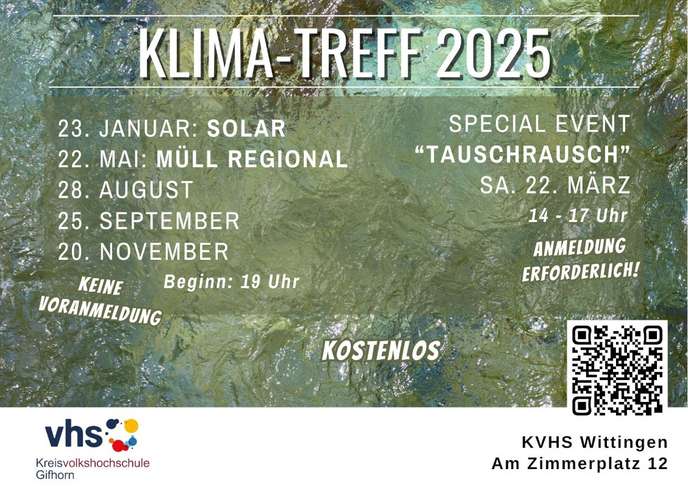 KLIMA-TREFF 2025

23. JANUAR: SOLAR
22. MAI: MÜLL REGIONAL
28. AUGUST
25. SEPTEMBER
20. NOVEMBER

Beginn: 19 Uhr

KEINE VORANMELDUNG

SPECIAL EVENT
"TAUSCHRAUSCH"
SA. 22. MÄRZ
14 - 17 Uhr

ANMELDUNG ERFORDERLICH!

KOSTENLOS

vhs
Kreisvolkshochschule Gifhorn

KVHS Wittingen
Am Zimmerplatz 12